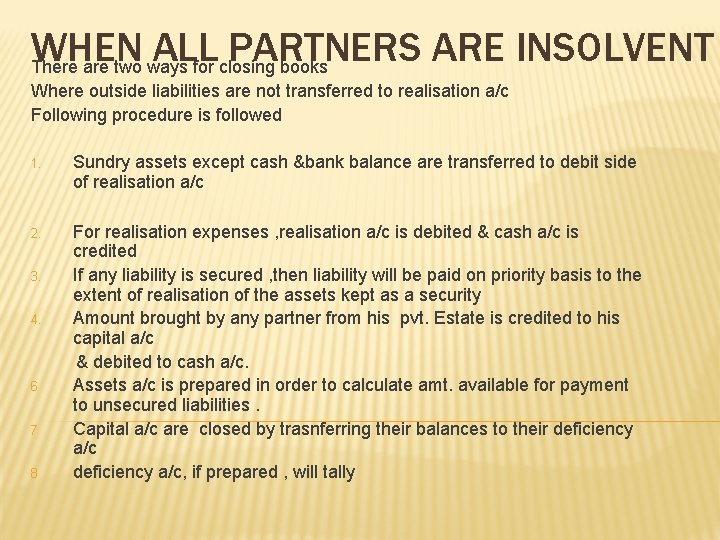 WHEN ALL PARTNERS ARE INSOLVENT

There are two ways for closing books

Where outside liabilities are not transferred to realisation a/c

Following procedure is followed

1. Sundry assets except cash &bank balance are transferred to debit side of realisation a/c

2. For realisation expenses ,realisation a/c is debited & cash a/c is credited

3. If any liability is secured ,then liability will be paid on priority basis to the extent of realisation of the assets kept as a security

4. Amount brought by any partner from his pvt. Estate is credited to his capital a/c

& debited to cash a/c.

6. Assets a/c is prepared in order to calculate amt. available for payment to unsecured liabilities .

7. Capital a/c are closed by trasnferring their balances to their deficiency a/c

8. deficiency a/c, if prepared , will tally